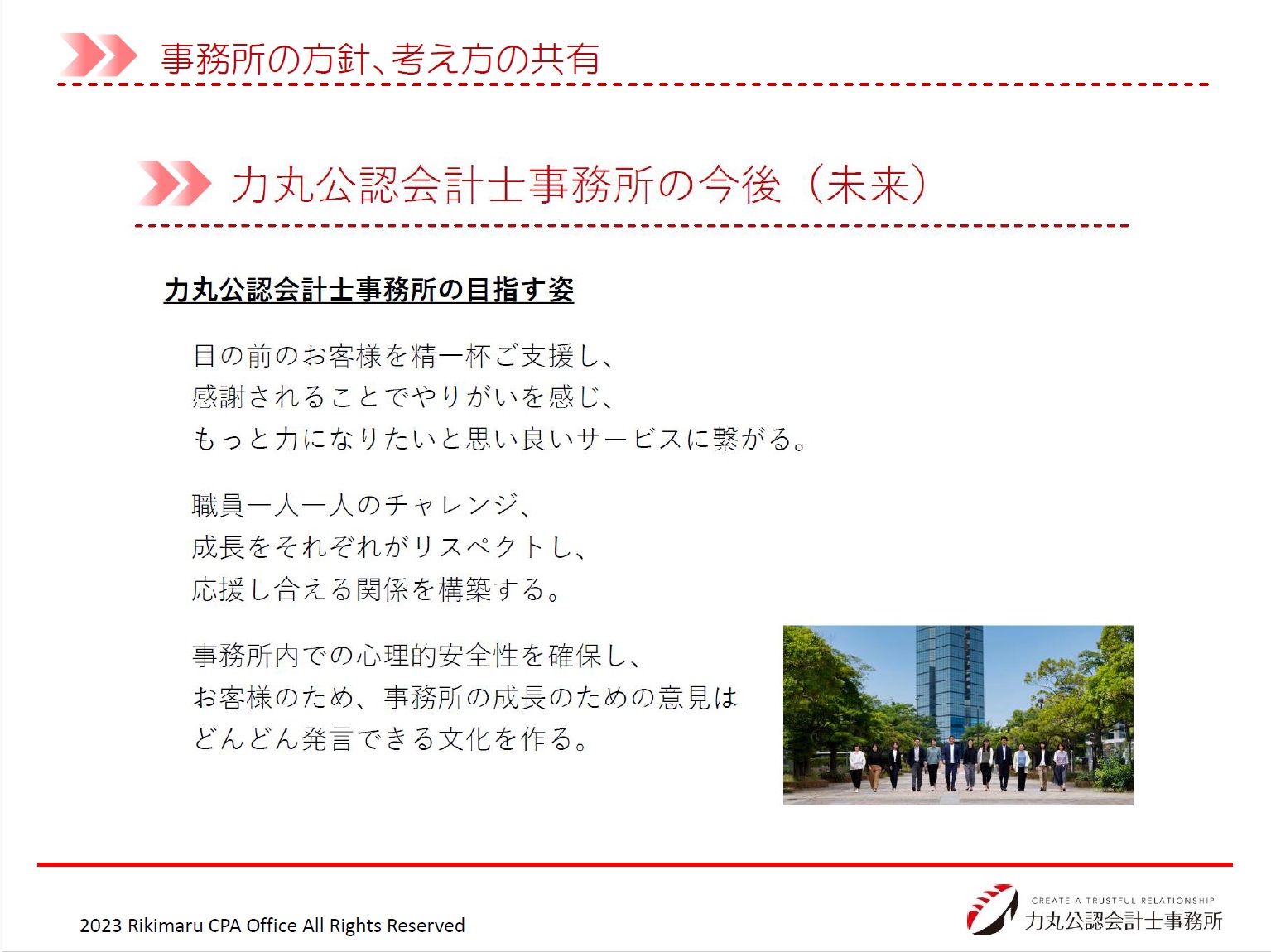 事務所の方針、考え方の共有

力丸公認会計士事務所の今後（未来）

力丸公認会計士事務所の目指す姿

目の前のお客様を精一杯ご支援し、
感謝されることでやりがいを感じ、
もっと力になりたいと思い良いサービスに繋がる。

職員一人一人のチャレンジ、
成長をそれぞれがリスペクトし、
応援し合える関係を構築する。

事務所内での心理的安全性を確保し、
お客様のため、事務所の成長のための意見は
どんどん発言できる文化を作る。

2023 Rikimaru CPA Office All Rights Reserved

CREATE A TRUSTFUL RELATIONSHIP
力丸公認会計士事務所